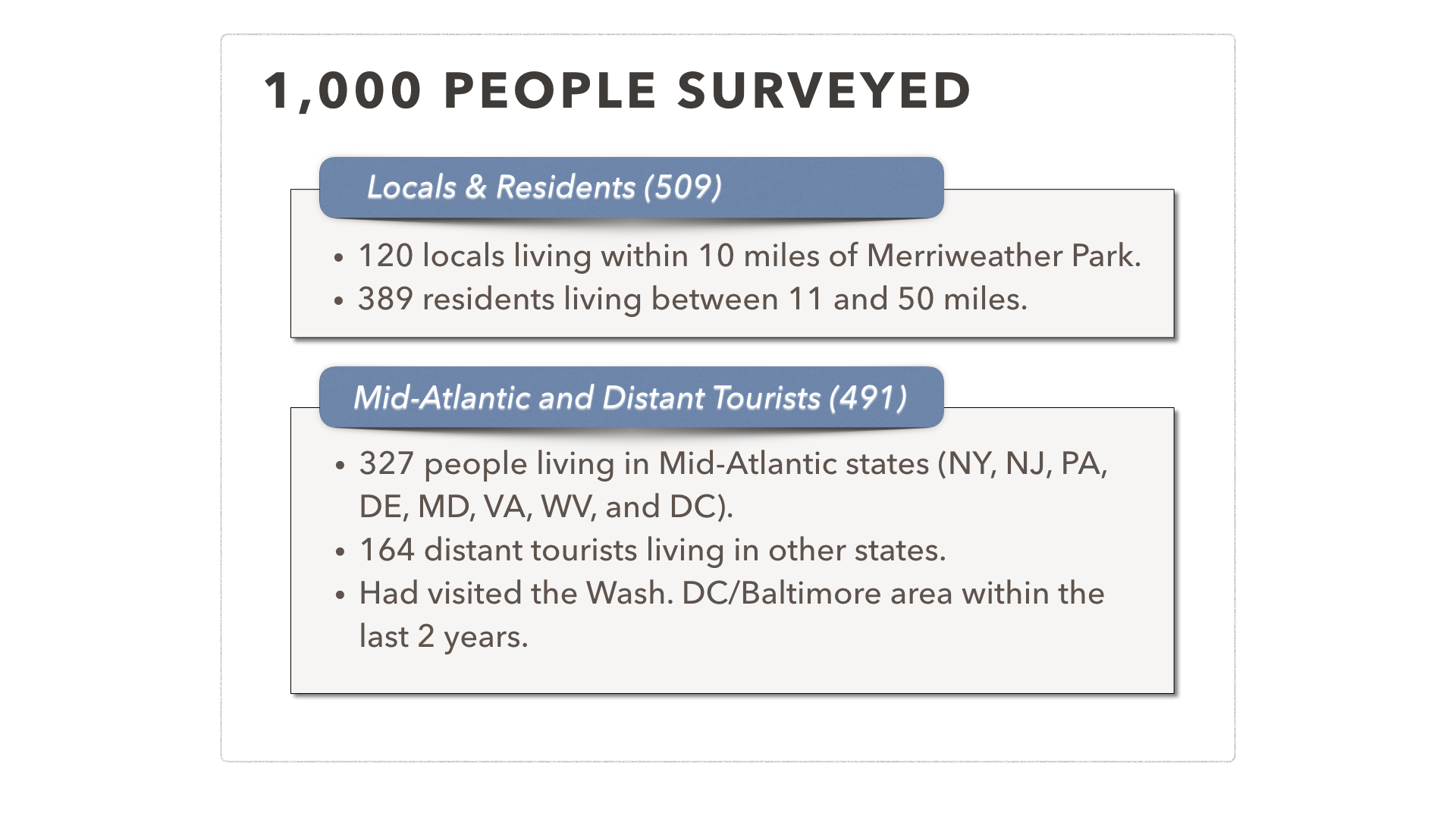 1,000 PEOPLE SURVEYED

Locals & Residents (509)

• 120 locals living within 10 miles of Merriweather Park.
• 389 residents living between 11 and 50 miles.

Mid-Atlantic and Distant Tourists (491)

• 327 people living in Mid-Atlantic states (NY, NJ, PA, DE, MD, VA, WV, and DC).
• 164 distant tourists living in other states.
• Had visited the Wash. DC/Baltimore area within the last 2 years.